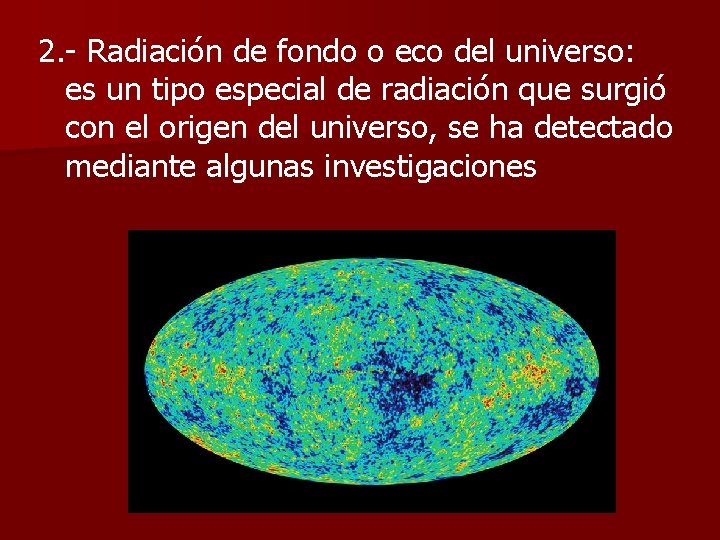 2.- Radiación de fondo o eco del universo: es un tipo especial de radiación que surgió con el origen del universo, se ha detectado mediante algunas investigaciones